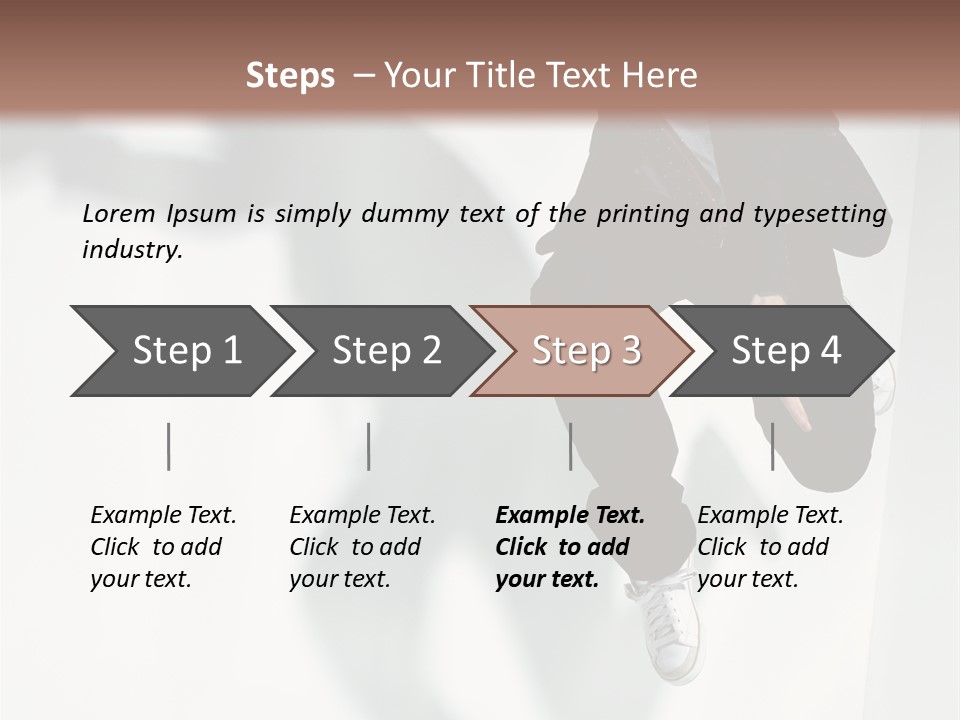 Steps – Your Title Text Here

Lorem Ipsum is simply dummy text of the printing and typesetting industry.

Step 1

Step 2

Step 3

Step 4

Example Text. Click to add your text.

Example Text. Click to add your text.

Example Text. Click to add your text.

Example Text. Click to add your text.